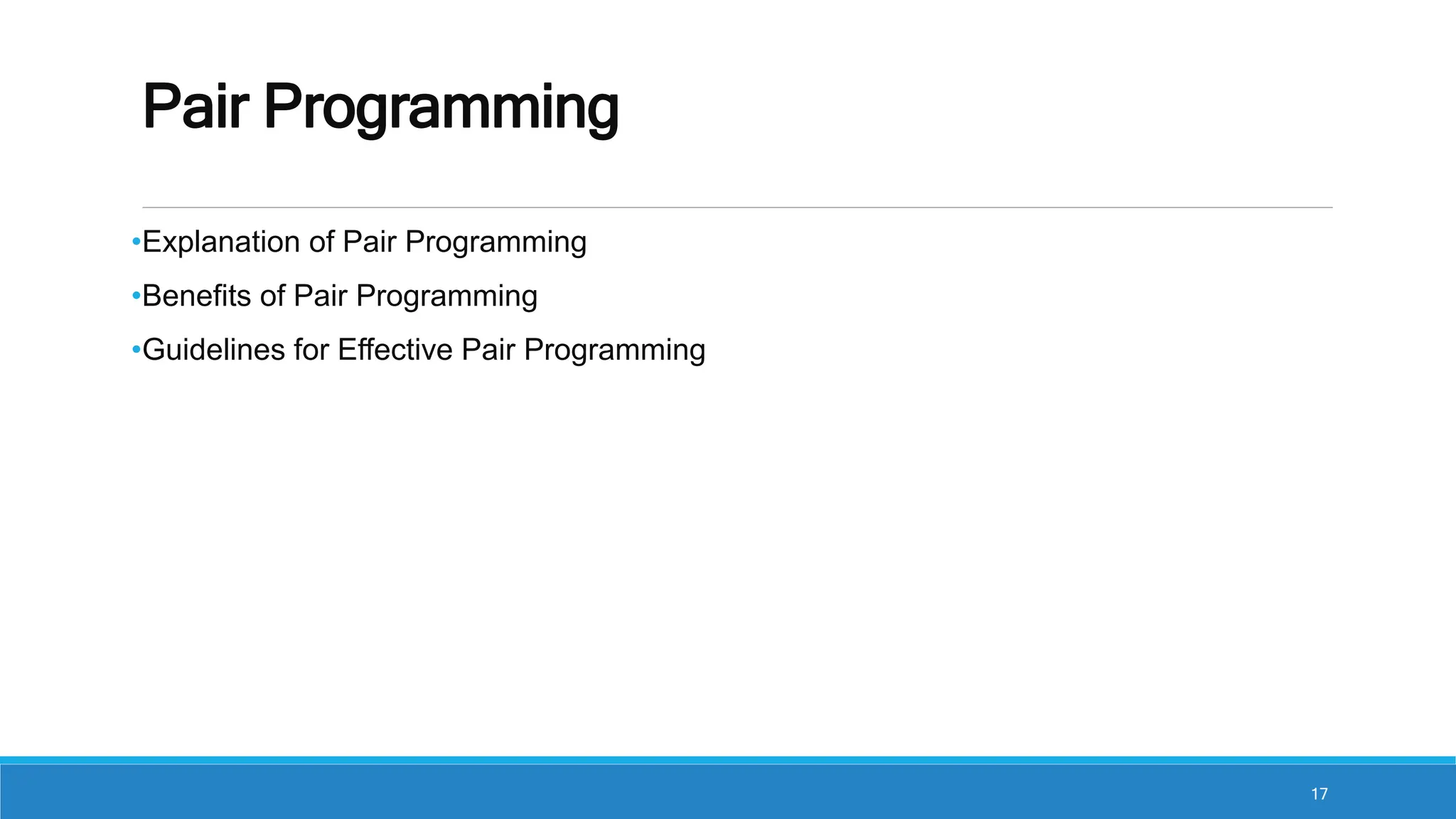 Pair Programming

•Explanation of Pair Programming

•Benefits of Pair Programming

•Guidelines for Effective Pair Programming

17